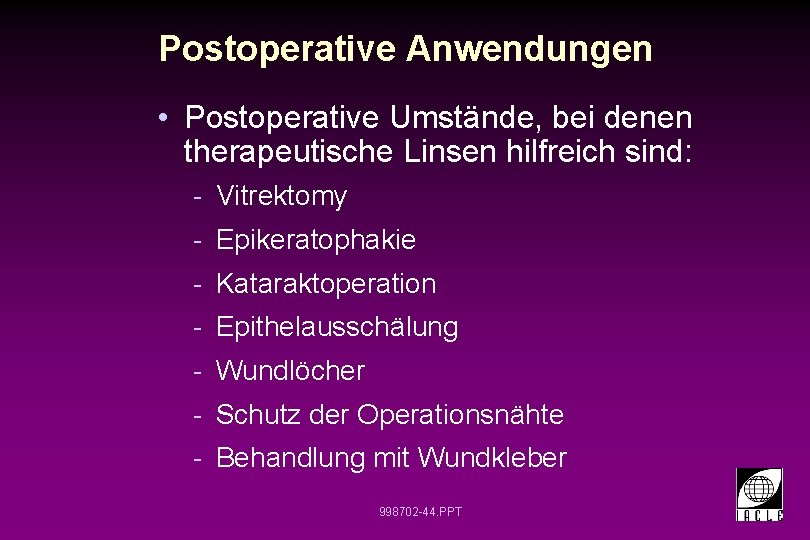 Postoperative Anwendungen

• Postoperative Umstände, bei denen therapeutische Linsen hilfreich sind:

- Vitrektomy
- Epikeratophakie
- Kataraktoperation
- Epithelausschälung
- Wundlöcher
- Schutz der Operationsnähte
- Behandlung mit Wundkleber

998702-44.PPT

IACLE